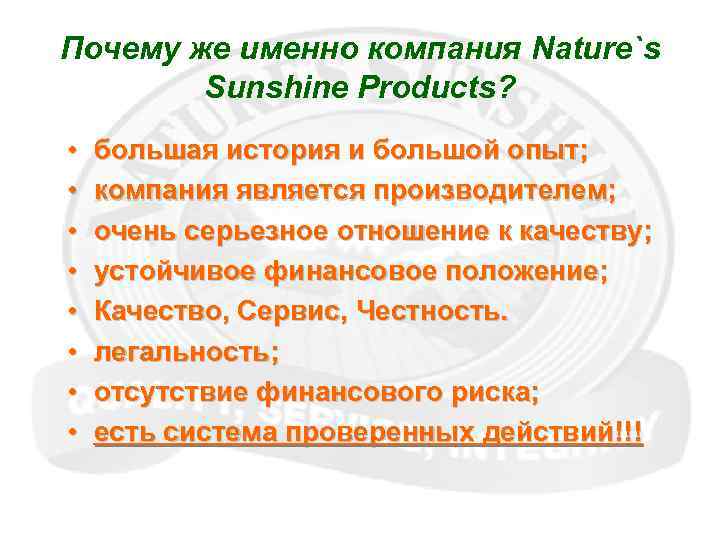 Почему же именно компания Nature`s Sunshine Products?

• большая история и большой опыт;
• компания является производителем;
• очень серьезное отношение к качеству;
• устойчивое финансовое положение;
• Качество, Сервис, Честность.
• легальность;
• отсутствие финансового риска;
• есть система проверенных действий!!!